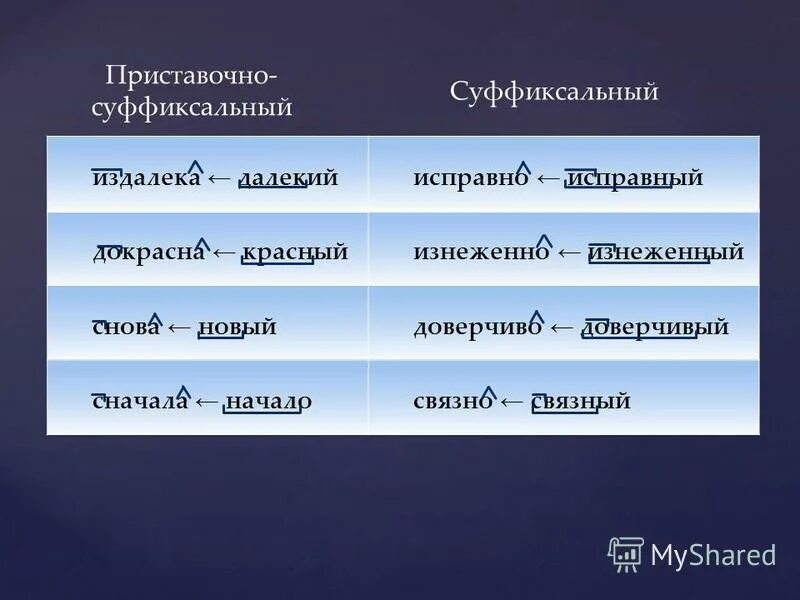 | Приставочно-суффиксальный | Суффиксальный |
|---|---|
| издалека ← далекий | исправно ← исправный |
| докрасна ← красный | изнеженно ← изнеженный |
| снова ← новый | доверчиво ← доверчивый |
| сначала ← начало | связно ← связный |

MyShared